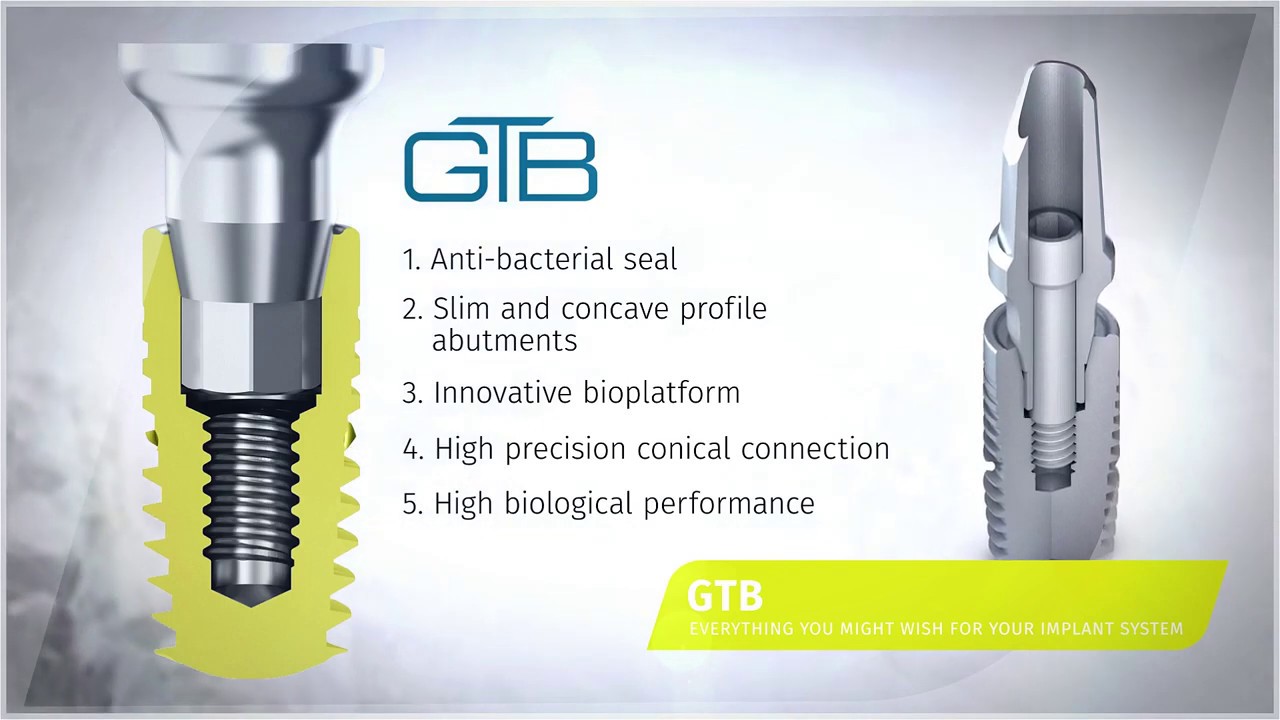 GTB

1. Anti-bacterial seal

2. Slim and concave profile abutments

3. Innovative bioplatform

4. High precision conical connection

5. High biological performance

GTB

EVERYTHING YOU MIGHT WISH FOR YOUR IMPLANT SYSTEM